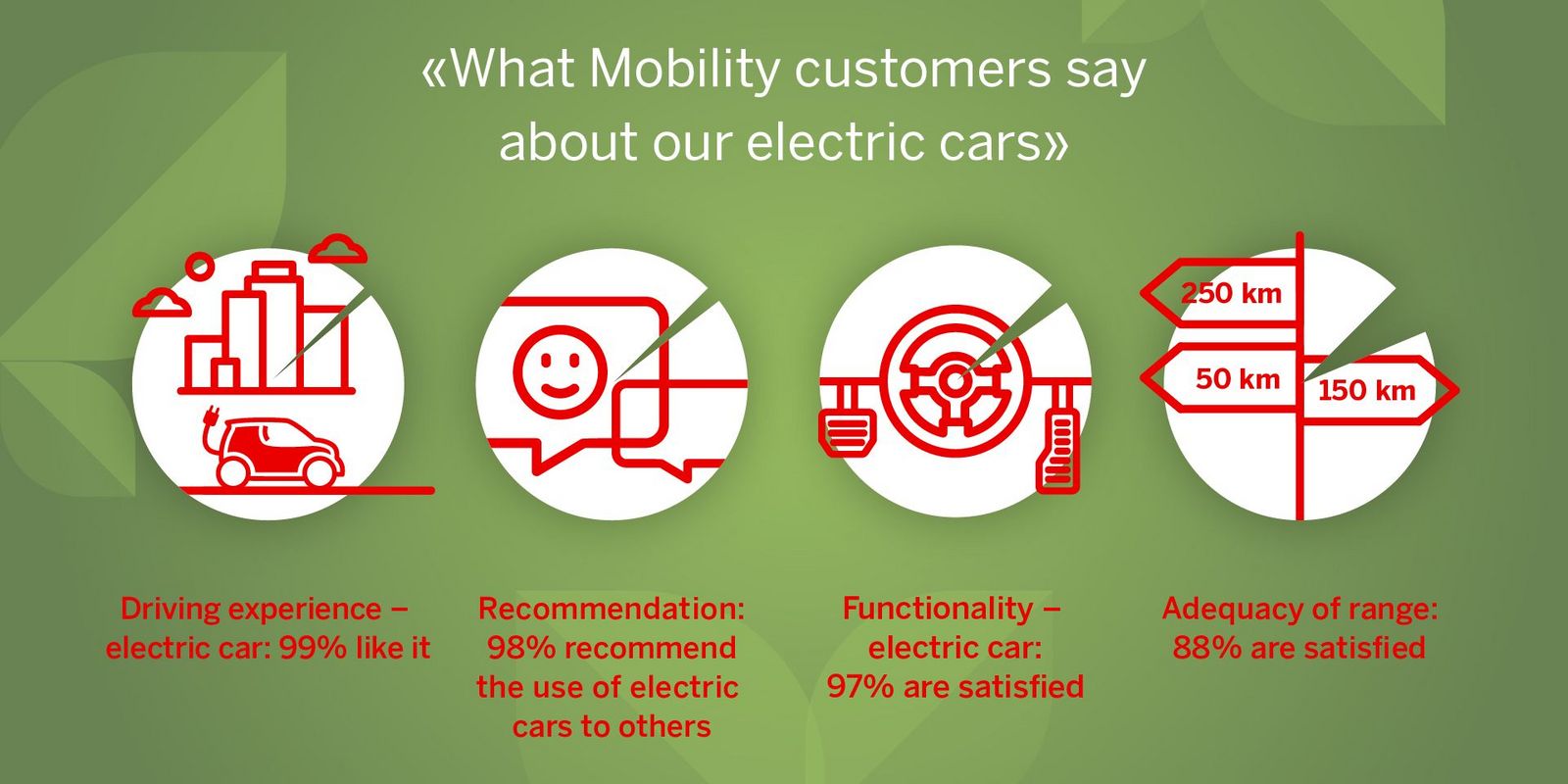 «What Mobility customers say about our electric cars»

250 km

50 km

150 km

Driving experience – electric car: 99% like it

Recommendation: 98% recommend the use of electric cars to others

Functionality – electric car: 97% are satisfied

Adequacy of range: 88% are satisfied